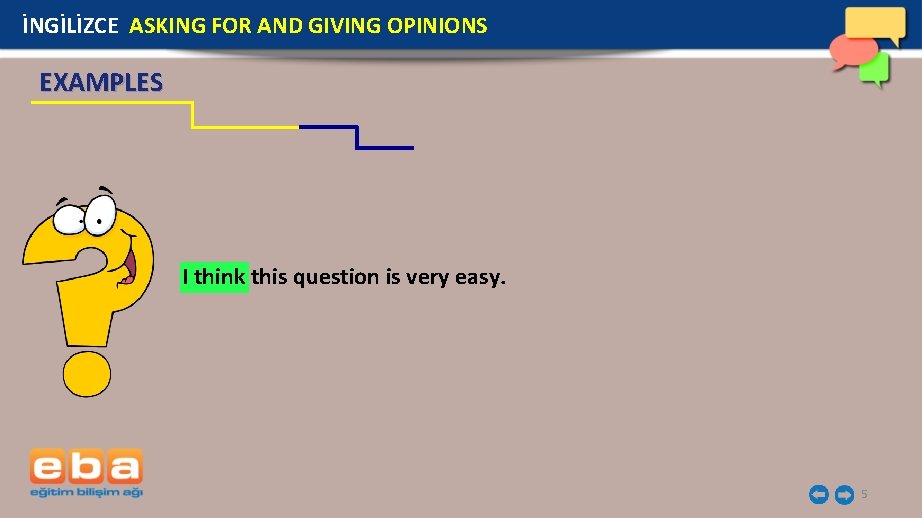 İNGİLİZCE ASKING FOR AND GIVING OPINIONS

EXAMPLES

I think this question is very easy.

eba
eğitim bilişim ağı

5